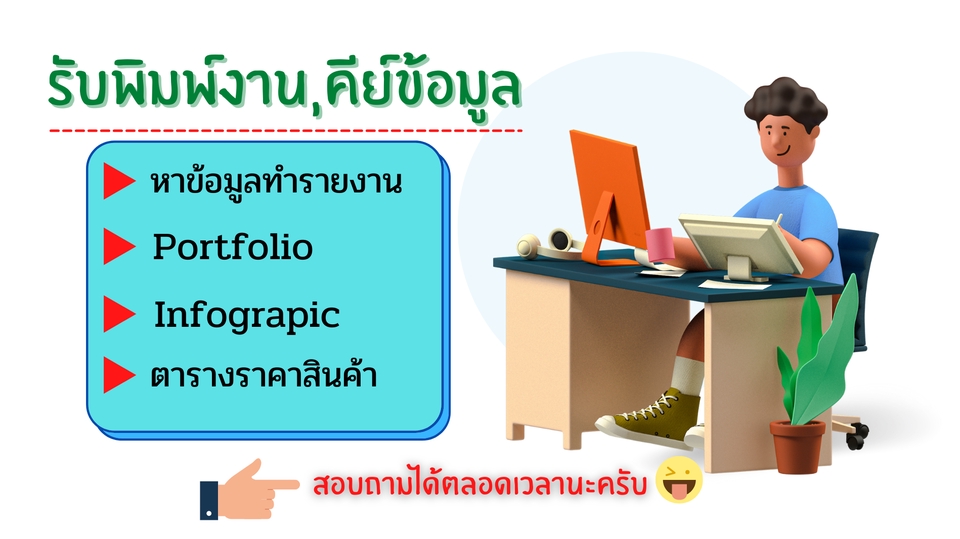 รับพิมพ์งาน,คีย์ข้อมูล

หาข้อมูลทำรายงาน

Portfolio

Infograpic

ตารางราคาสินค้า

สอบถามได้ตลอดเวลานะครับ